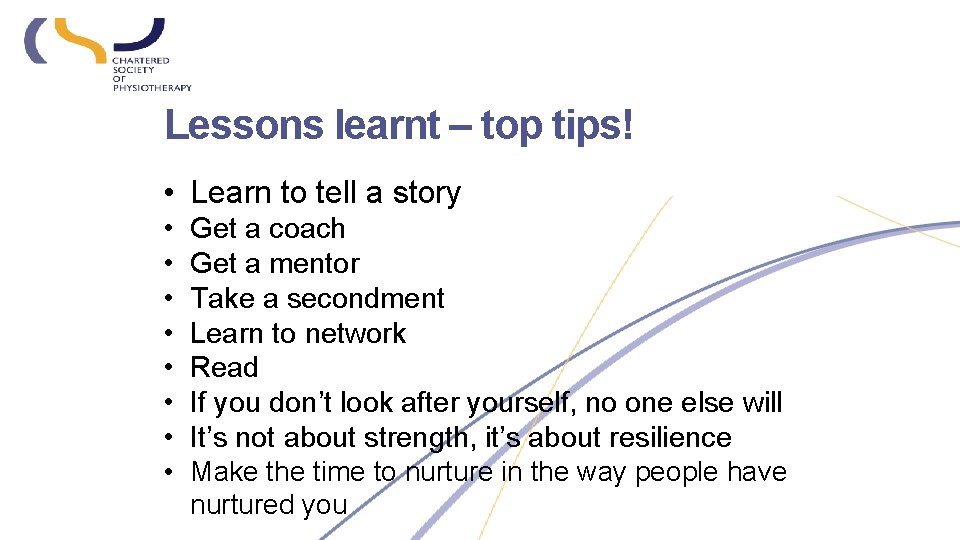 CHARTERED
SOCIETY
OF
PHYSIOTHERAPY

Lessons learnt – top tips!

• Learn to tell a story
• Get a coach
• Get a mentor
• Take a secondment
• Learn to network
• Read
• If you don't look after yourself, no one else will
• It's not about strength, it's about resilience
• Make the time to nurture in the way people have nurtured you